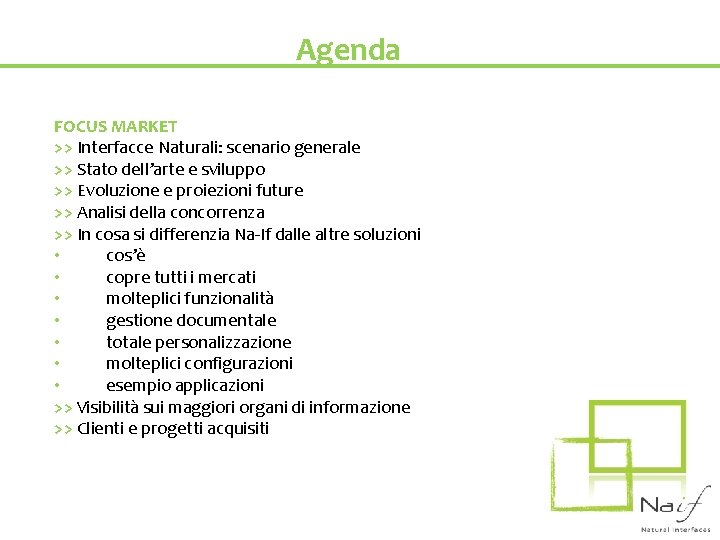 Agenda

FOCUS MARKET
>> Interfacce Naturali: scenario generale
>> Stato dell'arte e sviluppo
>> Evoluzione e proiezioni future
>> Analisi della concorrenza
>> In cosa si differenzia Na-If dalle altre soluzioni
• cos'è
• copre tutti i mercati
• molteplici funzionalità
• gestione documentale
• totale personalizzazione
• molteplici configurazioni
• esempio applicazioni
>> Visibilità sui maggiori organi di informazione
>> Clienti e progetti acquisiti

Naif
Natural Interfaces